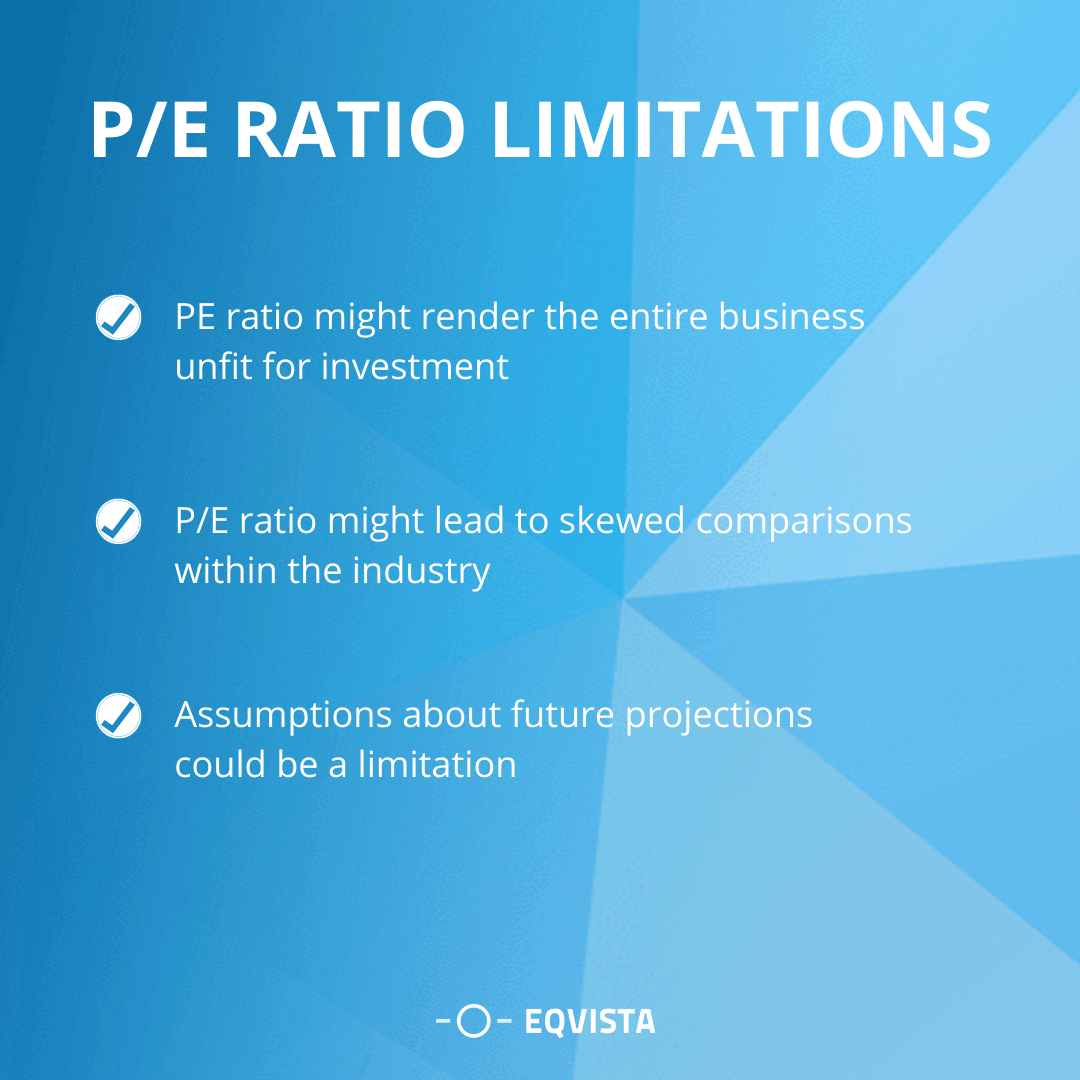 P/E RATIO LIMITATIONS

PE ratio might render the entire business unfit for investment

P/E ratio might lead to skewed comparisons within the industry

Assumptions about future projections could be a limitation

EQVISTA